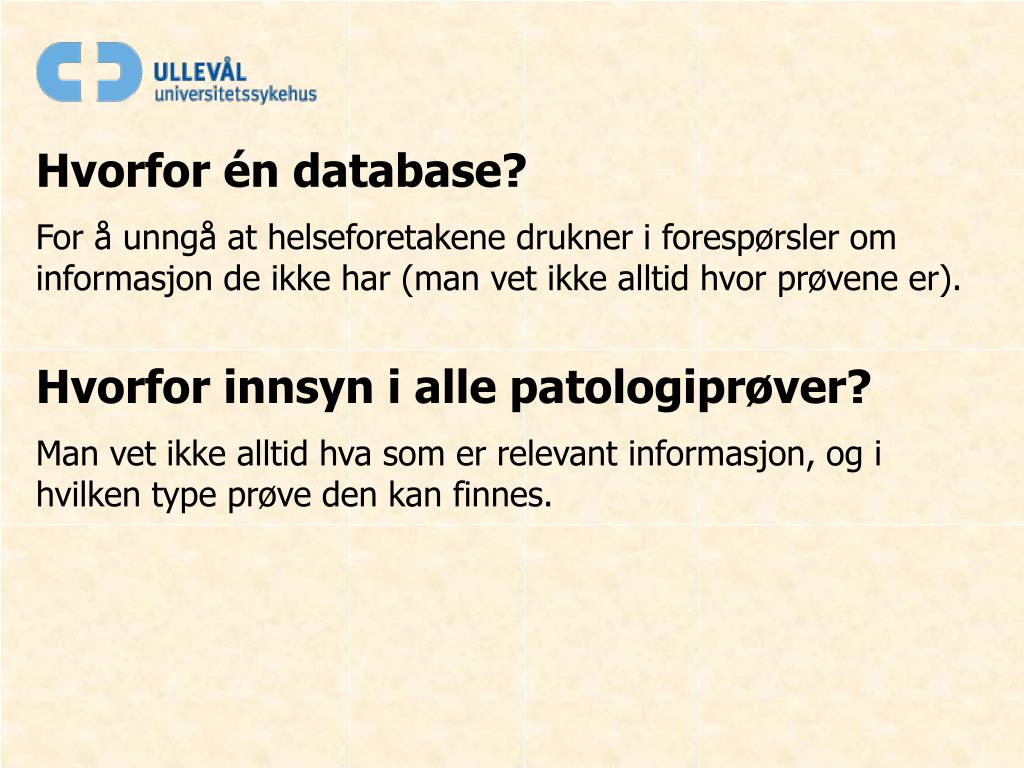 ULLEVÅL
universitetssykehus

Hvorfor én database?

For å unngå at helseforetakene drukner i forespørsler om informasjon de ikke har (man vet ikke alltid hvor prøvene er).

Hvorfor innsyn i alle patologiprøver?

Man vet ikke alltid hva som er relevant informasjon, og i hvilken type prøve den kan finnes.